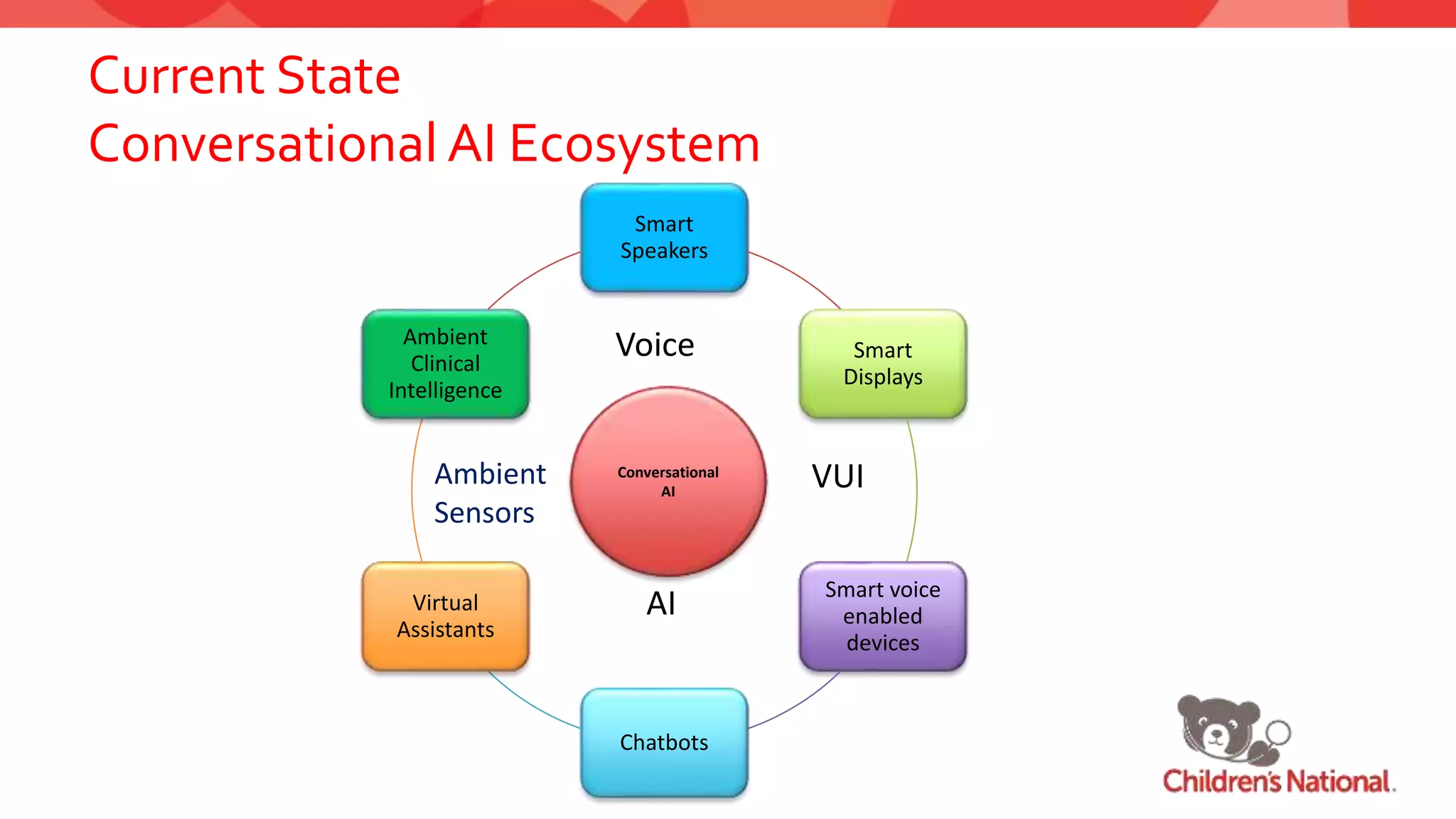 Current State
Conversational AI Ecosystem

Smart Speakers

Ambient Clinical Intelligence

Voice

Smart Displays

Ambient Sensors

Conversational AI

VUI

Virtual Assistants

AI

Smart voice enabled devices

Chatbots

Children's National.